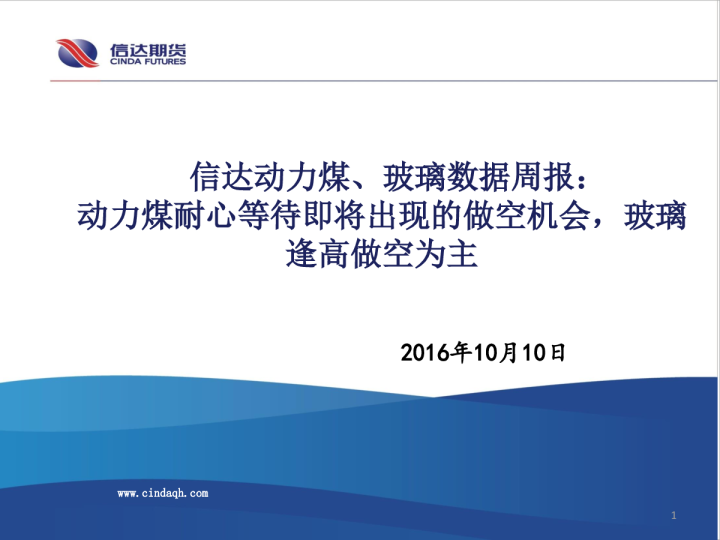 信达期货
CINDA FUTURES

信达动力煤、玻璃数据周报：
动力煤耐心等待即将出现的做空机会，玻璃逢高做空为主

2016年10月10日

www.cindaqh.com

1